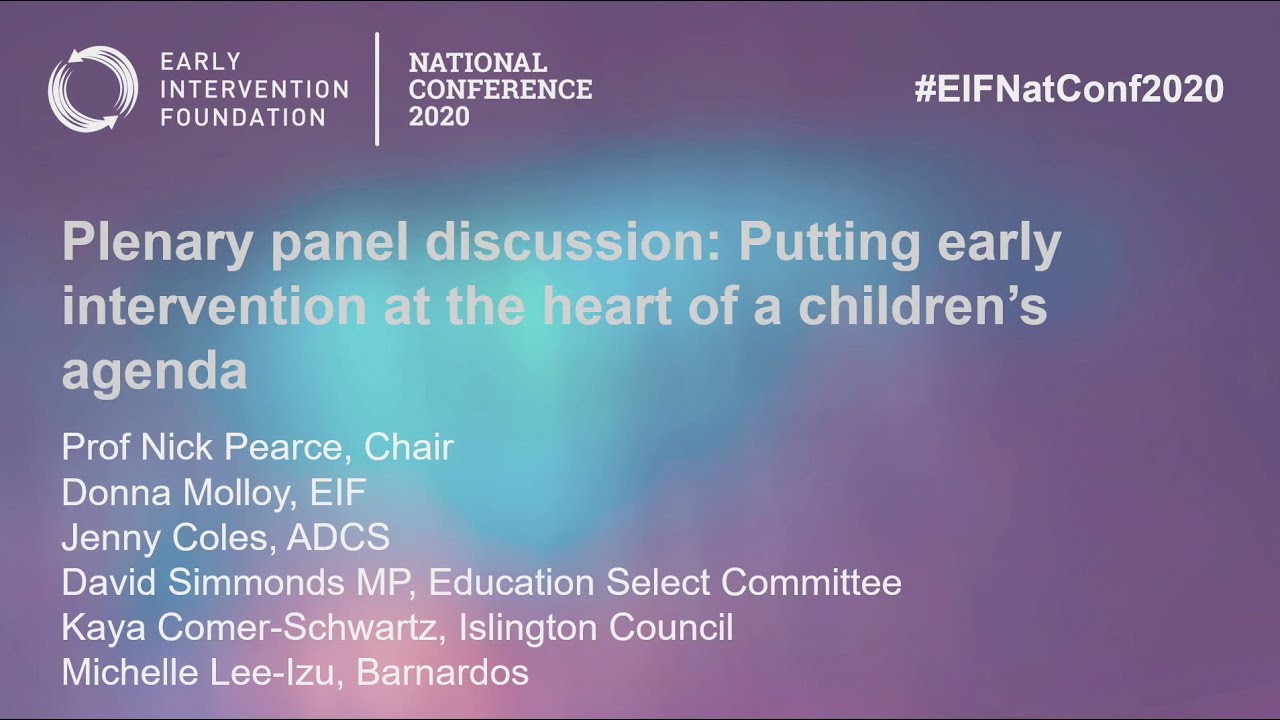 EARLY INTERVENTION FOUNDATION

NATIONAL CONFERENCE 2020

#EIFNatConf2020

Plenary panel discussion: Putting early intervention at the heart of a children's agenda

Prof Nick Pearce, Chair
Donna Molloy, EIF
Jenny Coles, ADCS
David Simmonds MP, Education Select Committee
Kaya Comer-Schwartz, Islington Council
Michelle Lee-Izu, Barnardos